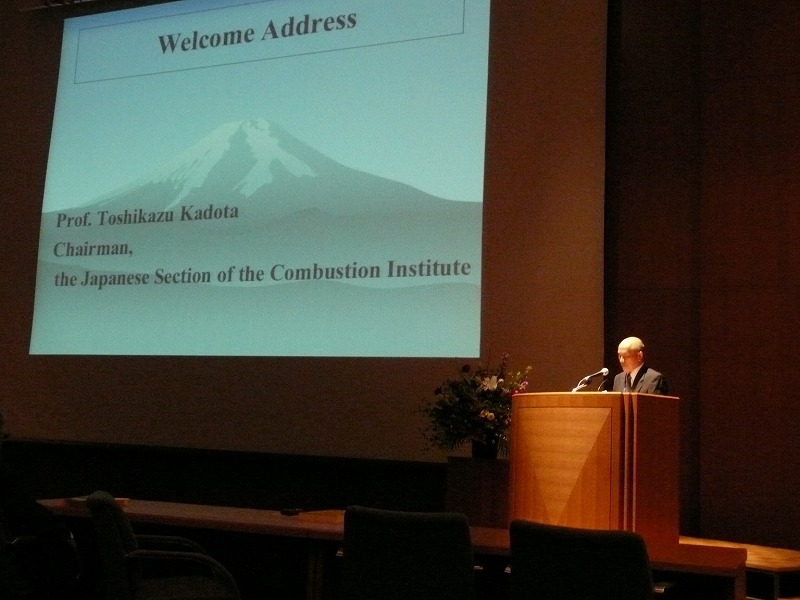 Welcome Address

Prof. Toshikazu Kadota
Chairman,
the Japanese Section of the Combustion Institute